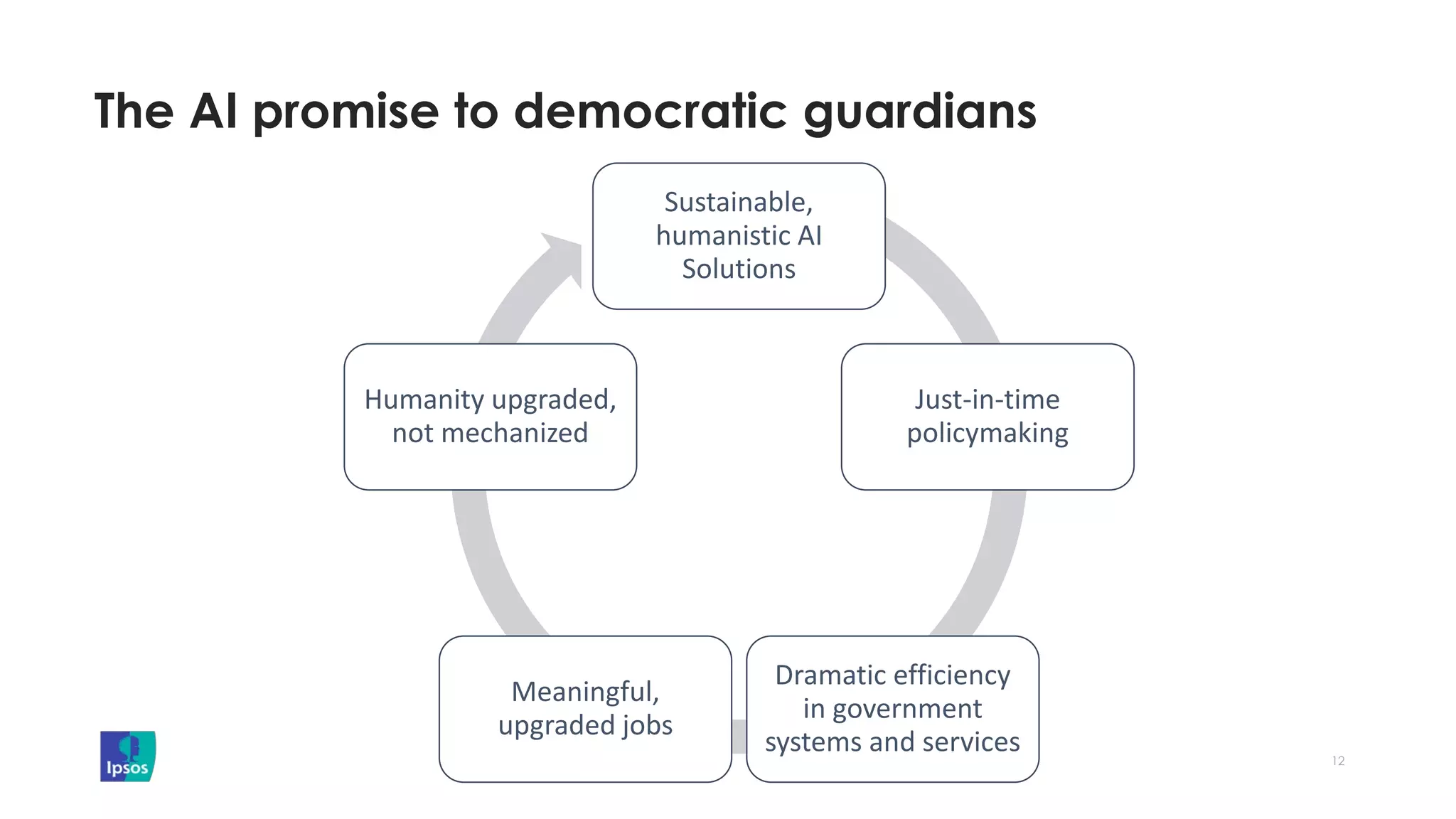 The AI promise to democratic guardians

Sustainable, humanistic AI Solutions

Just-in-time policymaking

Dramatic efficiency in government systems and services

Meaningful, upgraded jobs

Humanity upgraded, not mechanized

Ipsos

12